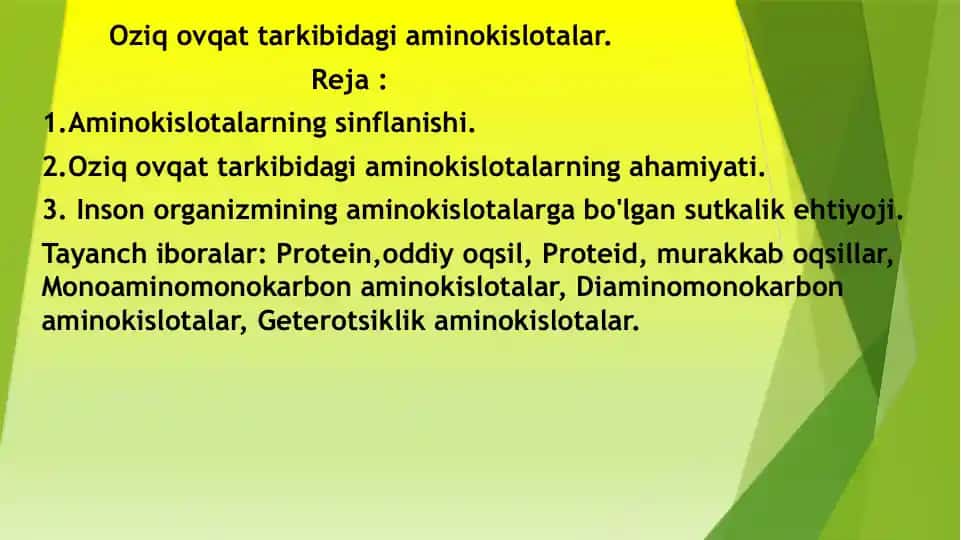 Oziq ovqat tarkibidagi aminokislotalar.

Reja :

1.Aminokislotalarning sinflanishi.

2.Oziq ovqat tarkibidagi aminokislotalarning ahamiyati.

3. Inson organizmining aminokislotalarga bo'lgan sutkalik ehtiyoji.

Tayanch iboralar: Protein,oddiy oqsil, Proteid, murakkab oqsillar, Monoaminomonokarbon aminokislotalar, Diaminomonokarbon aminokislotalar, Geterotsiklik aminokislotalar.